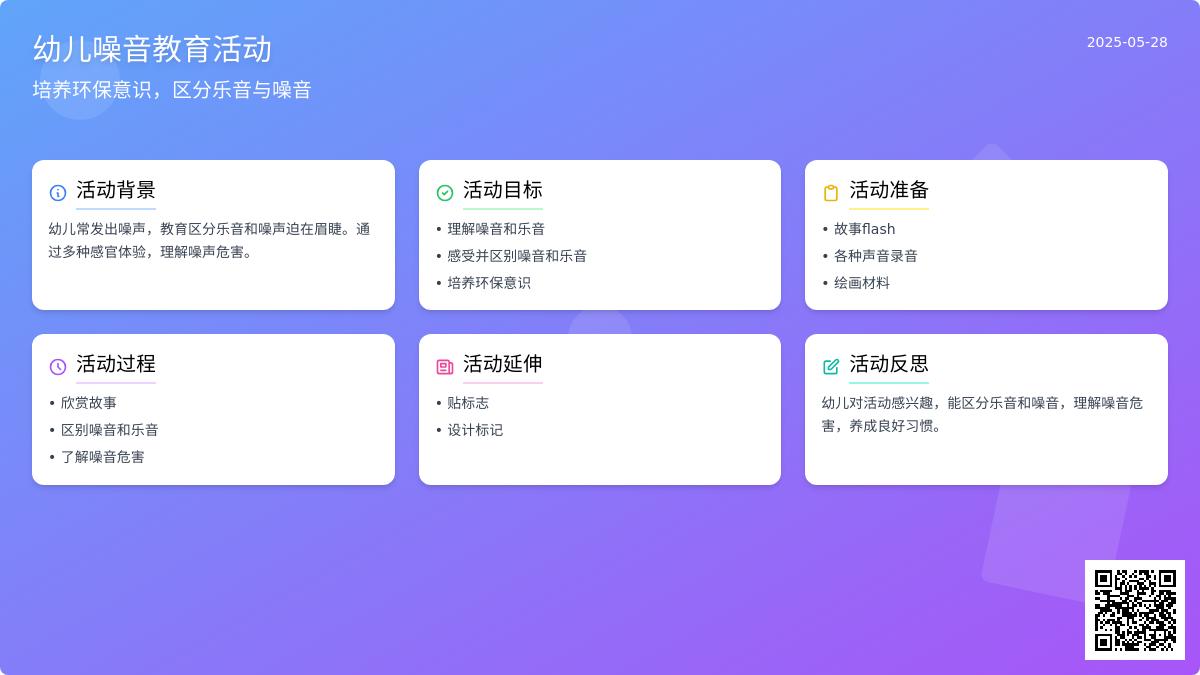 幼儿噪音教育活动

2025-05-28

培养环保意识，区分乐音与噪音

活动背景

幼儿常发出噪声，教育区分乐音和噪声迫在眉睫。通过多种感官体验，理解噪声危害。

活动目标

• 理解噪音和乐音
• 感受并区别噪音和乐音
• 培养环保意识

活动准备

• 故事flash
• 各种声音录音
• 绘画材料

活动过程

• 欣赏故事
• 区别噪音和乐音
• 了解噪音危害

活动延伸

• 贴标志
• 设计标记

活动反思

幼儿对活动感兴趣，能区分乐音和噪音，理解噪音危害，养成良好习惯。